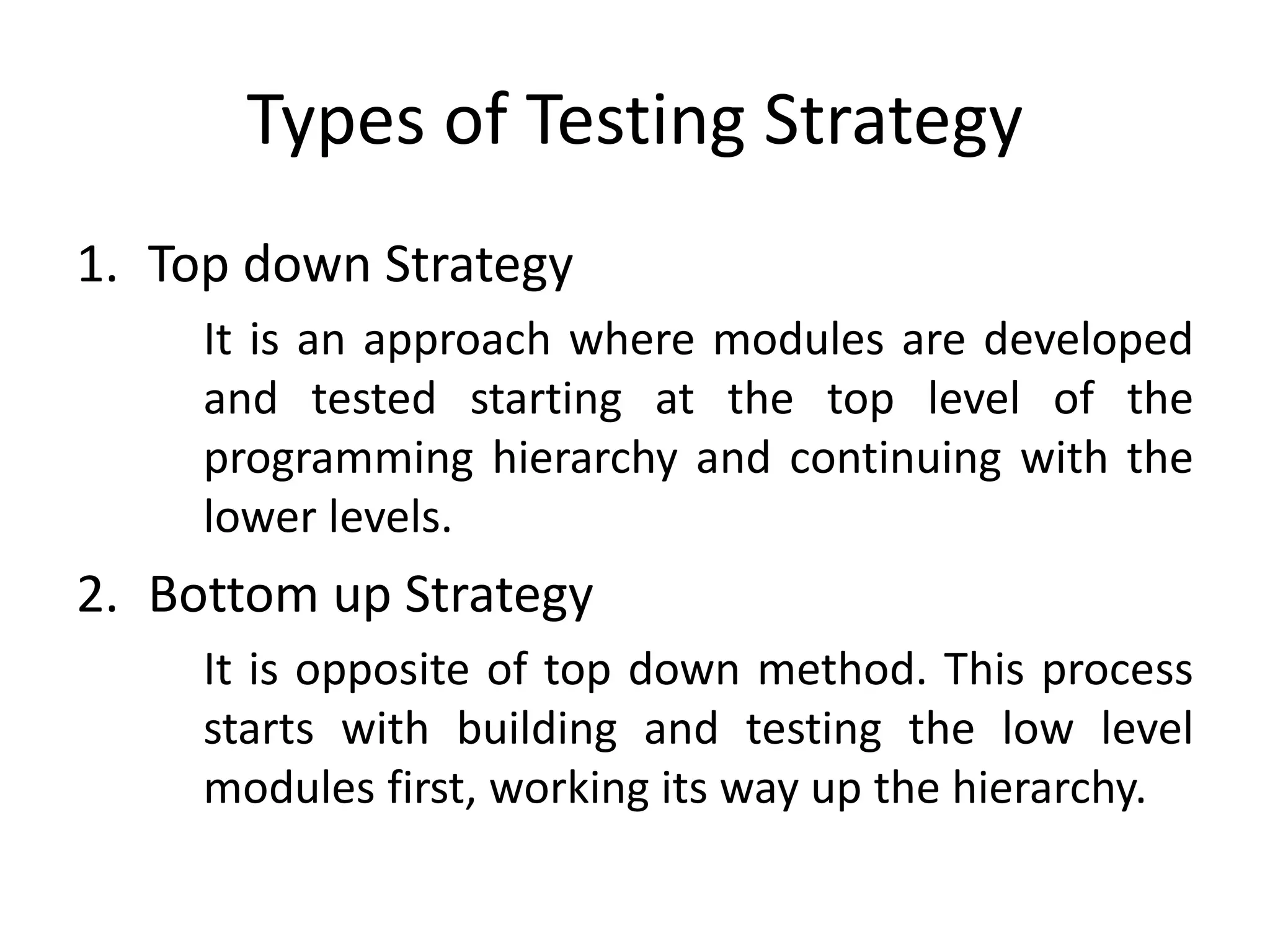 Types of Testing Strategy

1. Top down Strategy

It is an approach where modules are developed and tested starting at the top level of the programming hierarchy and continuing with the lower levels.

2. Bottom up Strategy

It is opposite of top down method. This process starts with building and testing the low level modules first, working its way up the hierarchy.